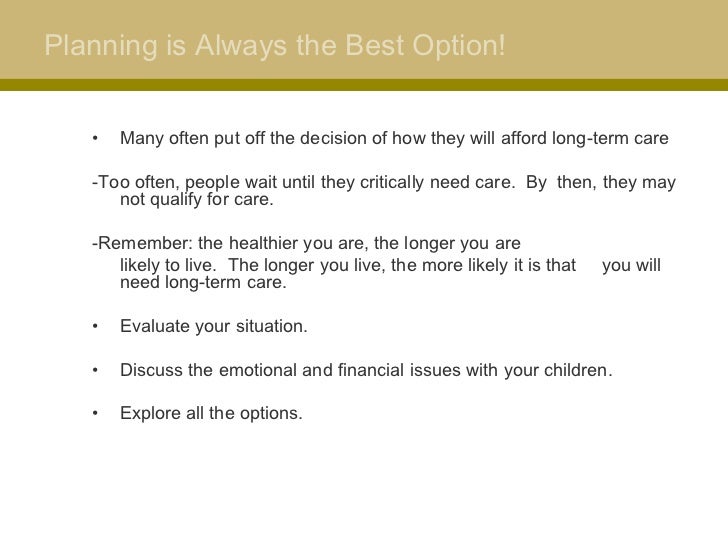 Planning is Always the Best Option!

• Many often put off the decision of how they will afford long-term care

-Too often, people wait until they critically need care. By then, they may not qualify for care.

-Remember: the healthier you are, the longer you are likely to live. The longer you live, the more likely it is that you will need long-term care.

• Evaluate your situation.

• Discuss the emotional and financial issues with your children.

• Explore all the options.